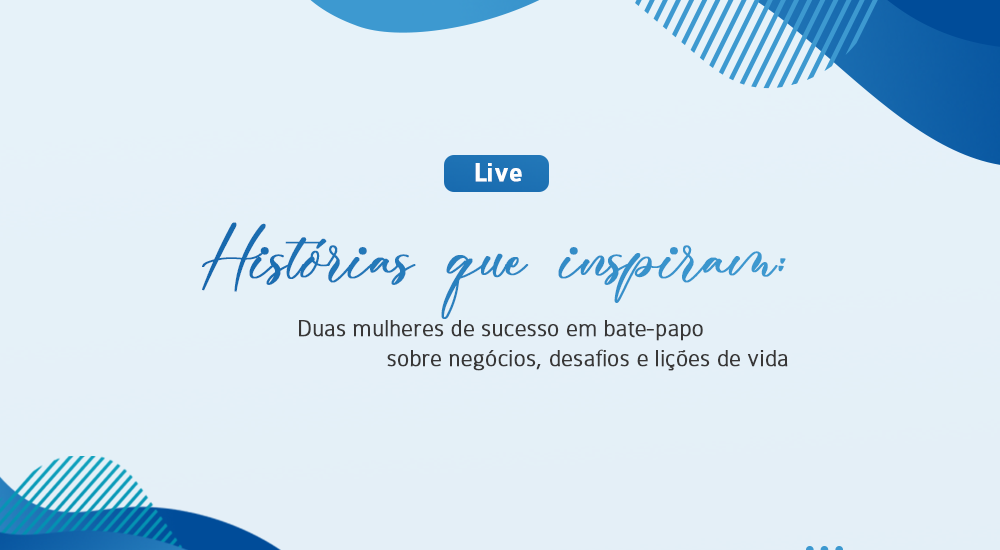 Live

Histórias que inspiram:

Duas mulheres de sucesso em bate-papo sobre negócios, desafios e lições de vida